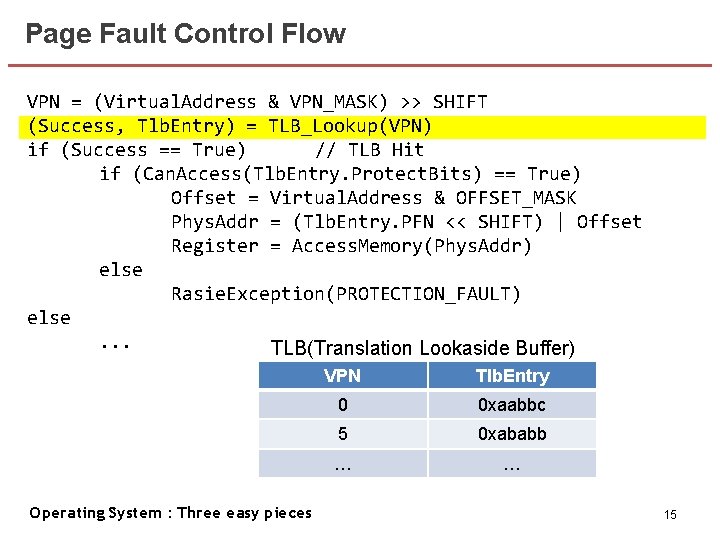 Page Fault Control Flow

VPN = (VirtualAddress & VPN_MASK) >> SHIFT
(Success, TlbEntry) = TLB_Lookup(VPN)
if (Success == True)      // TLB Hit
    if (CanAccess(TlbEntry.ProtectBits) == True)
        Offset = VirtualAddress & OFFSET_MASK
        PhysAddr = (TlbEntry.PFN << SHIFT) | Offset
        Register = AccessMemory(PhysAddr)
    else
        RasieException(PROTECTION_FAULT)
else
    ...

TLB(Translation Lookaside Buffer)

| VPN | TlbEntry |
|---|---|
| 0 | 0xaabbc |
| 5 | 0xababb |
| … | … |

Operating System : Three easy pieces

15